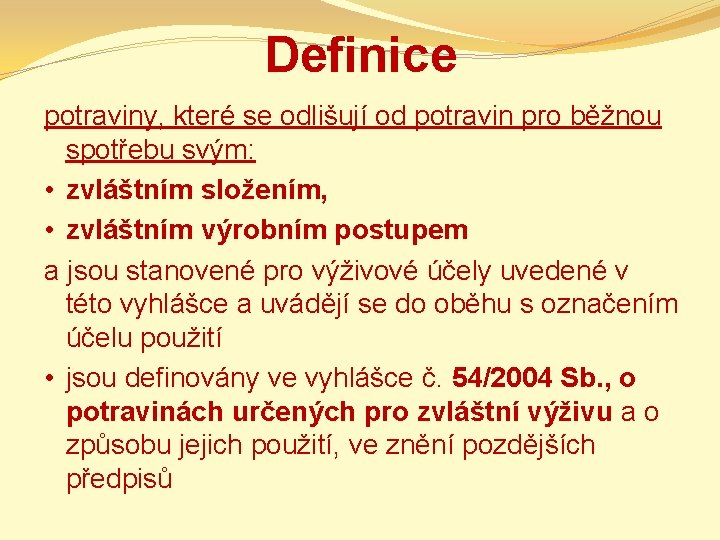 Definice

potraviny, které se odlišují od potravin pro běžnou spotřebu svým:

• zvláštním složením,
• zvláštním výrobním postupem

a jsou stanovené pro výživové účely uvedené v této vyhlášce a uvádějí se do oběhu s označením účelu použití

• jsou definovány ve vyhlášce č. 54/2004 Sb., o potravinách určených pro zvláštní výživu a o způsobu jejich použití, ve znění pozdějších předpisů